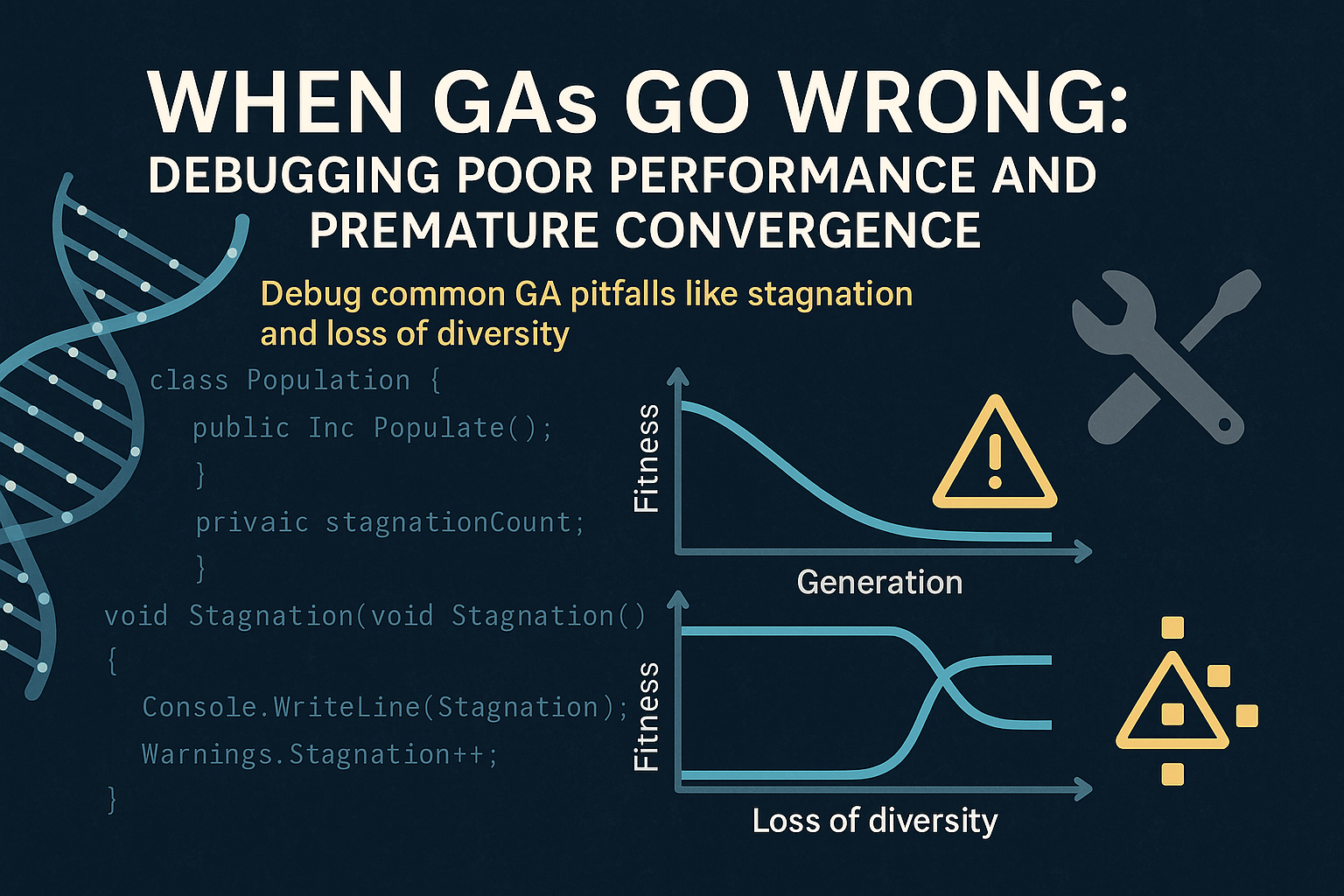 WHEN GAs GO WRONG:
DEBUGGING POOR PERFORMANCE AND PREMATURE CONVERGENCE

Debug common GA pitfalls like stagnation and loss of diversity

class Population {
public Inc Populate();
}
privaic stagnationCount;
}
void Stagnation(void Stagnation()
{
Console.WriteLine(Stagnation);
Warnings.Stagnation++;
}

Fitness

Generation

Fitness

Loss of diversity